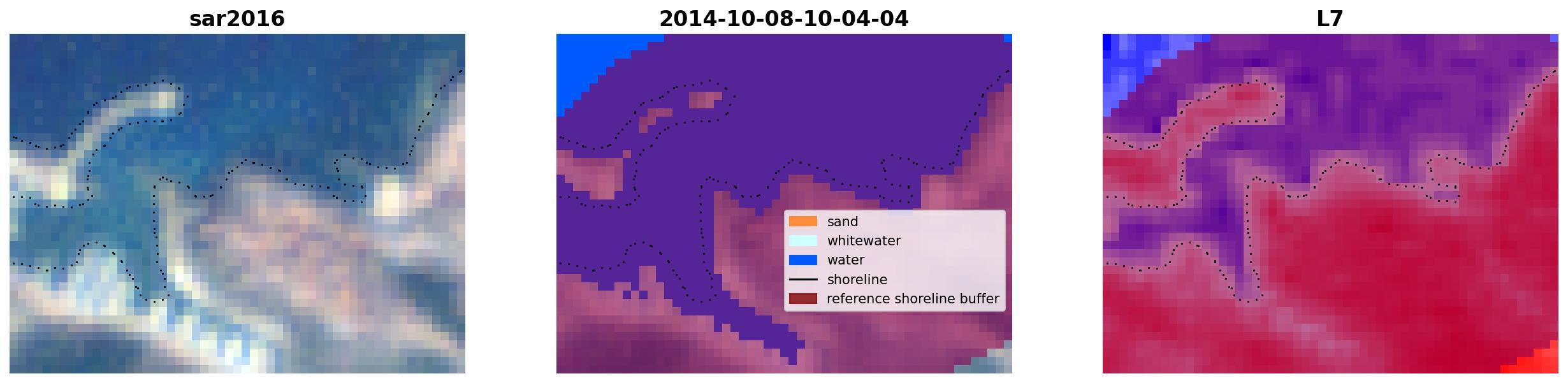 sar2016

2014-10-08-10-04-04

sand
whitewater
water
shoreline
reference shoreline buffer

L7